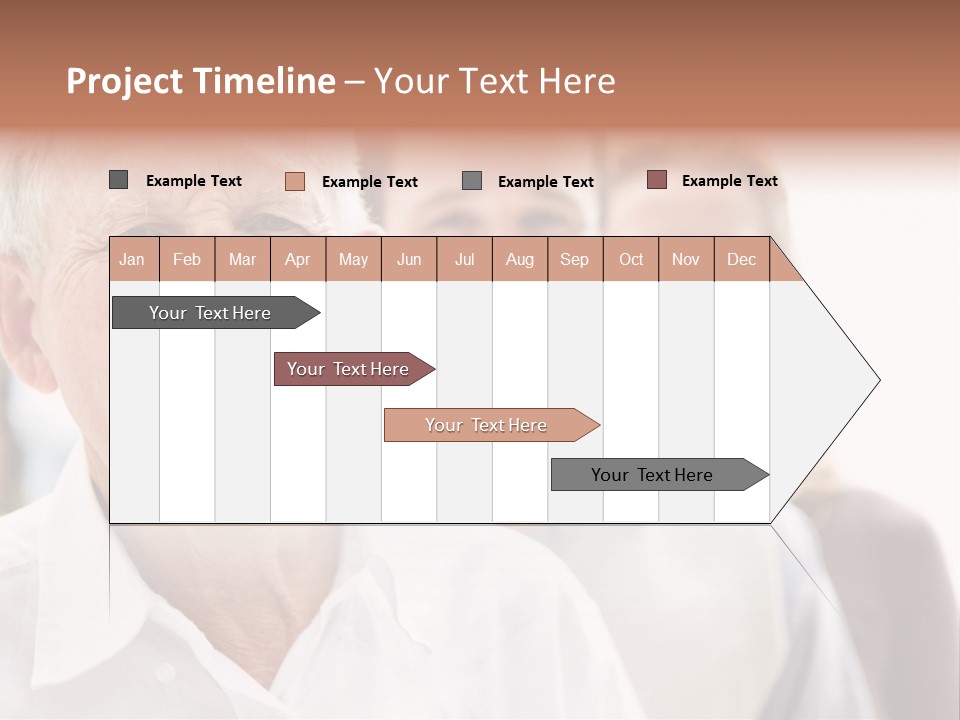 Project Timeline – Your Text Here

Example Text
Example Text
Example Text
Example Text

| Jan | Feb | Mar | Apr | May | Jun | Jul | Aug | Sep | Oct | Nov | Dec |
|---|---|---|---|---|---|---|---|---|---|---|---|

Your Text Here
Your Text Here
Your Text Here
Your Text Here